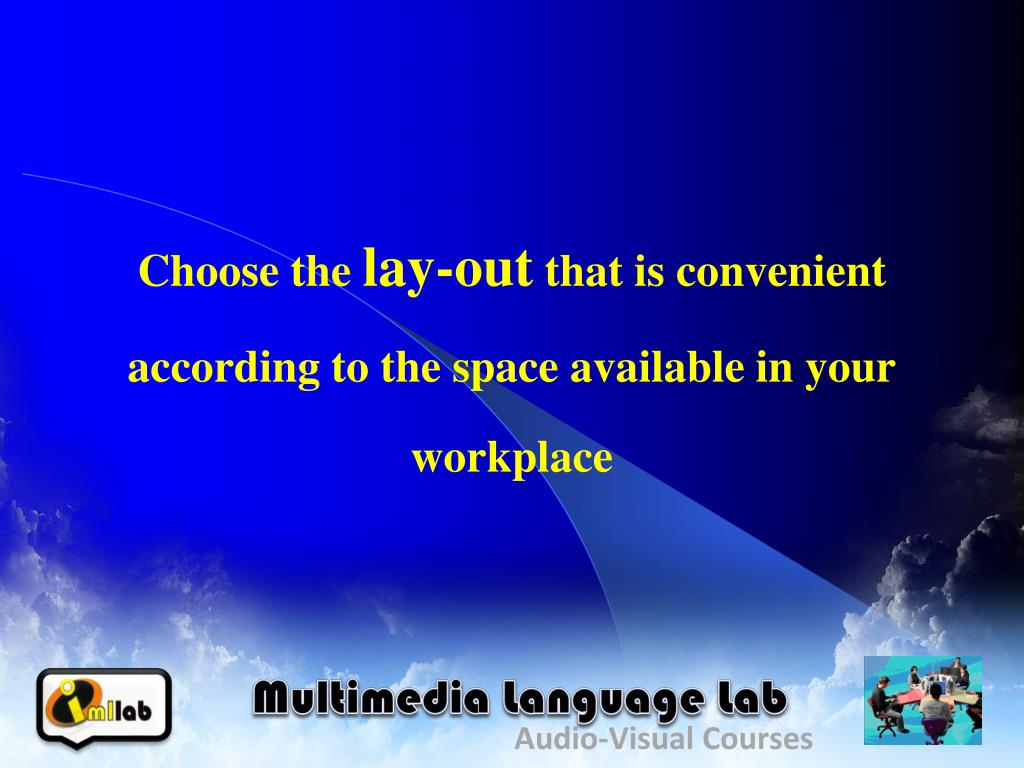 Choose the lay-out that is convenient according to the space available in your workplace

mllab

Multimedia Language Lab
Audio-Visual Courses